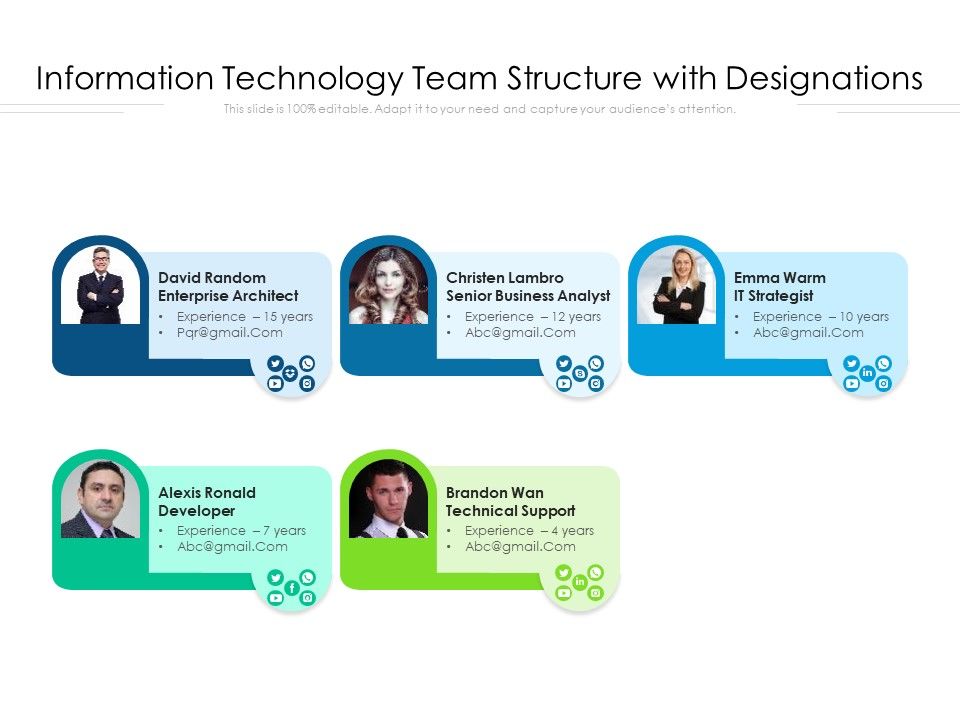 Information Technology Team Structure with Designations

This slide is 100% editable. Adapt it to your need and capture your audience's attention.

David Random
Enterprise Architect
• Experience – 15 years
• Pqr@gmail.Com

Christen Lambro
Senior Business Analyst
• Experience – 12 years
• Abc@gmail.Com

Emma Warm
IT Strategist
• Experience – 10 years
• Abc@gmail.Com

Alexis Ronald
Developer
• Experience – 7 years
• Abc@gmail.Com

Brandon Wan
Technical Support
• Experience – 4 years
• Abc@gmail.Com